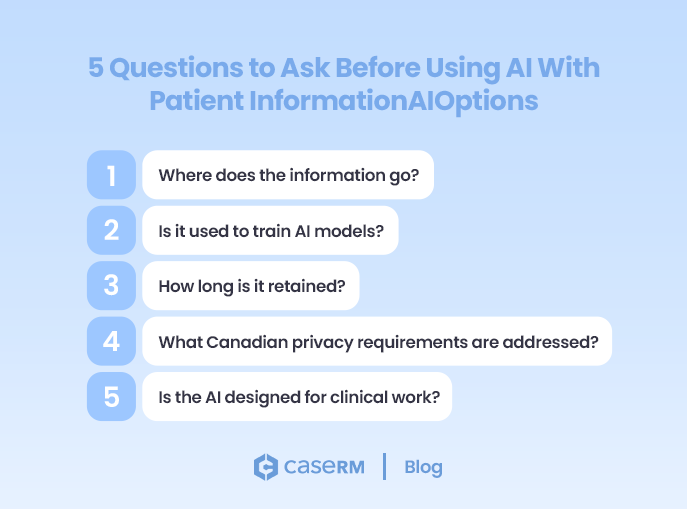 5 Questions to Ask Before Using AI With Patient InformationAIOptions

1 Where does the information go?

2 Is it used to train AI models?

3 How long is it retained?

4 What Canadian privacy requirements are addressed?

5 Is the AI designed for clinical work?

caseRM | Blog